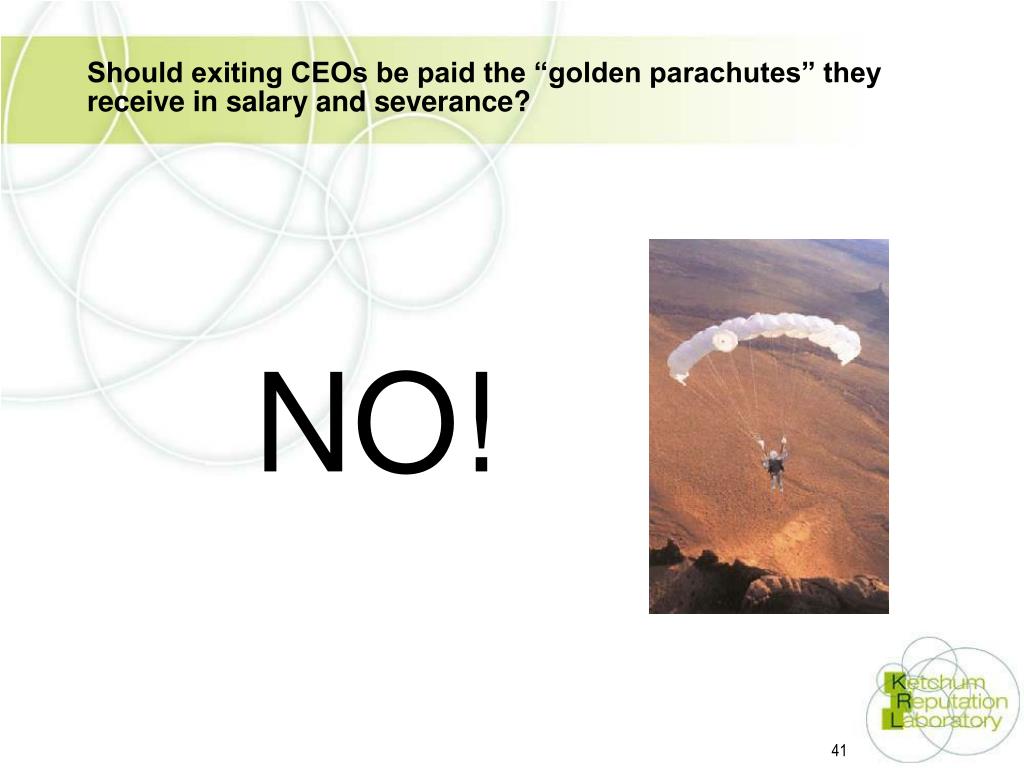 Should exiting CEOs be paid the “golden parachutes” they receive in salary and severance?

NO!

Ketchum
Reputation
Laboratory

41